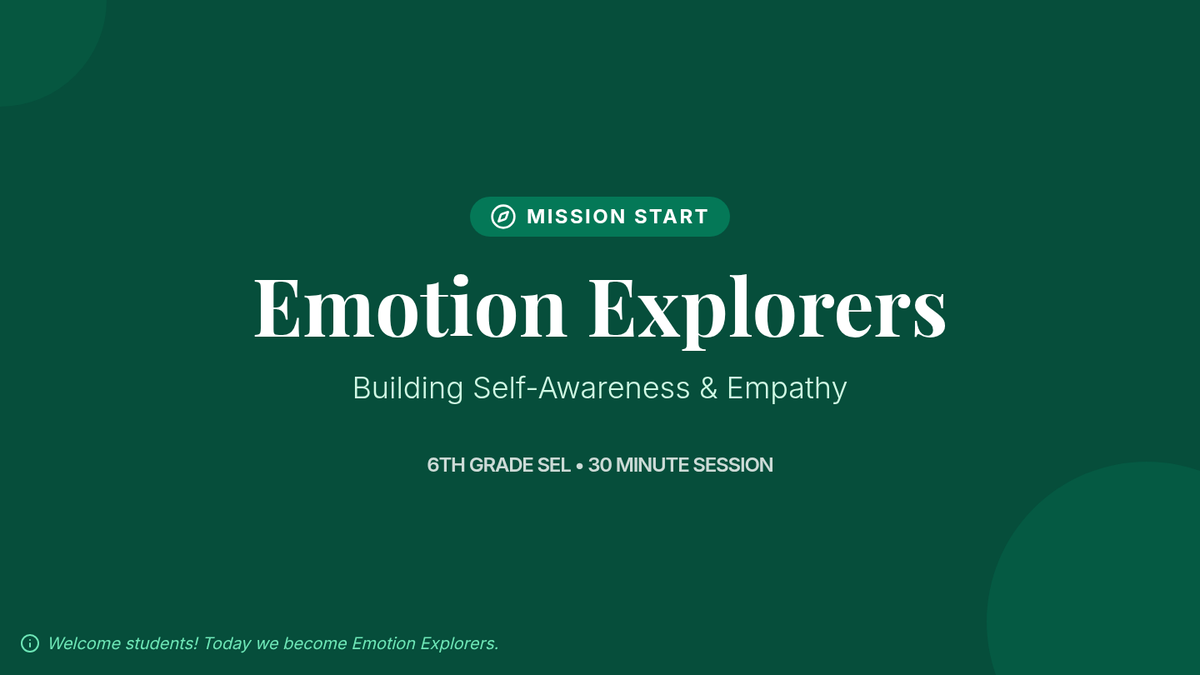 MISSION START

Emotion Explorers

Building Self-Awareness & Empathy

6TH GRADE SEL • 30 MINUTE SESSION

Welcome students! Today we become Emotion Explorers.